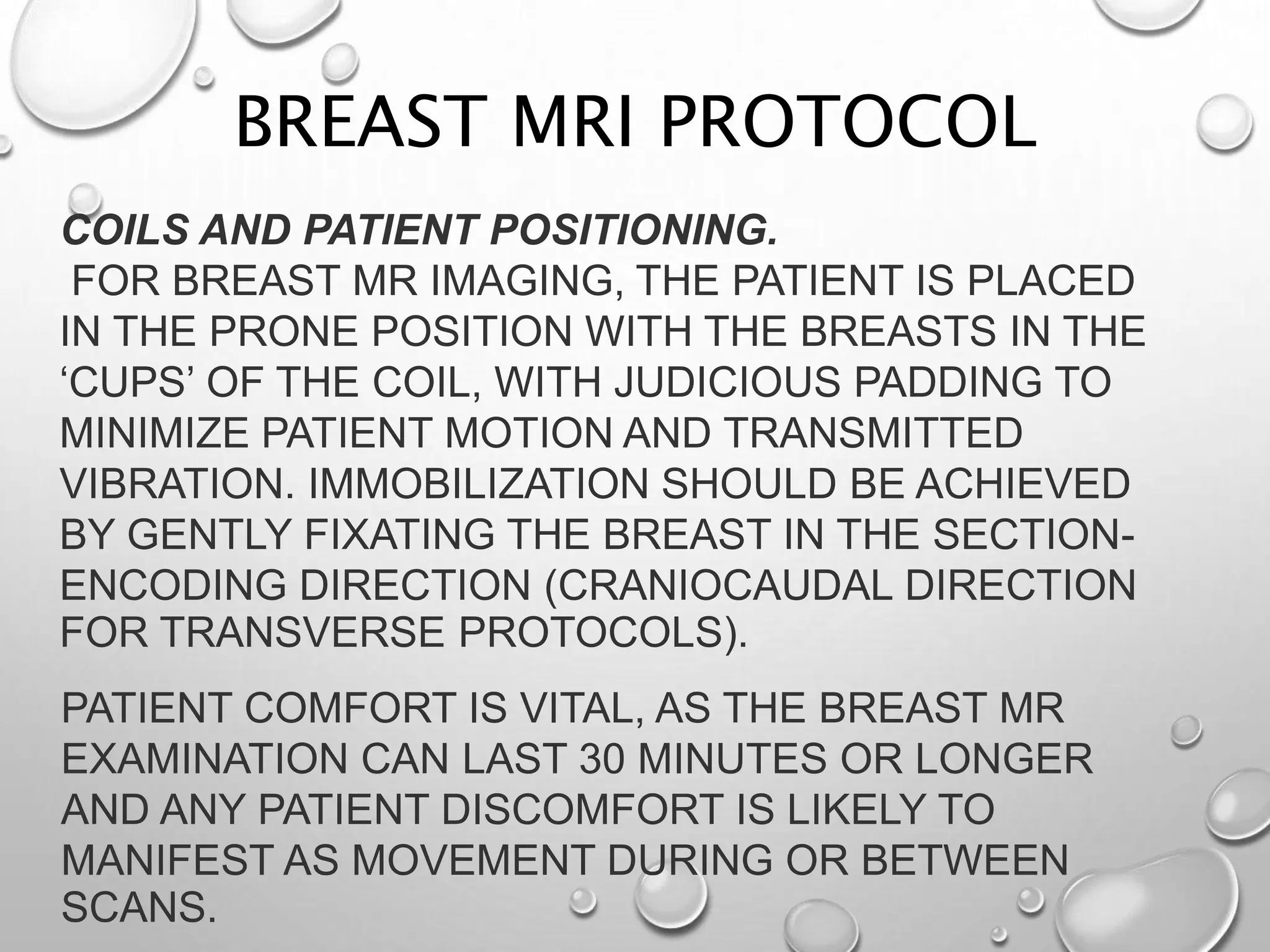 BREAST MRI PROTOCOL

COILS AND PATIENT POSITIONING.
FOR BREAST MR IMAGING, THE PATIENT IS PLACED IN THE PRONE POSITION WITH THE BREASTS IN THE ‘CUPS’ OF THE COIL, WITH JUDICIOUS PADDING TO MINIMIZE PATIENT MOTION AND TRANSMITTED VIBRATION. IMMOBILIZATION SHOULD BE ACHIEVED BY GENTLY FIXATING THE BREAST IN THE SECTION-ENCODING DIRECTION (CRANIOCAUDAL DIRECTION FOR TRANSVERSE PROTOCOLS).

PATIENT COMFORT IS VITAL, AS THE BREAST MR EXAMINATION CAN LAST 30 MINUTES OR LONGER AND ANY PATIENT DISCOMFORT IS LIKELY TO MANIFEST AS MOVEMENT DURING OR BETWEEN SCANS.